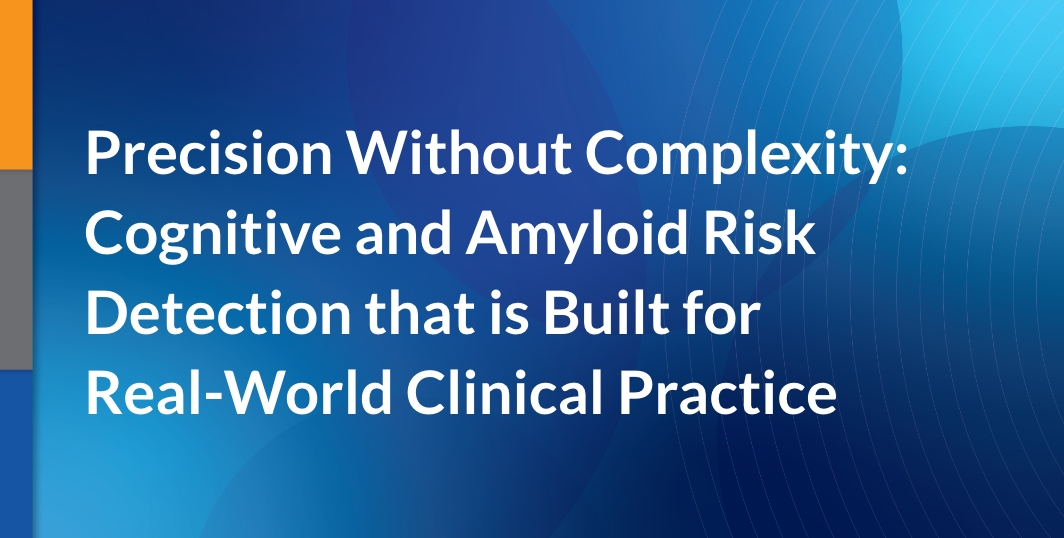 Precision Without Complexity: Cognitive and Amyloid Risk Detection that is Built for Real-World Clinical Practice